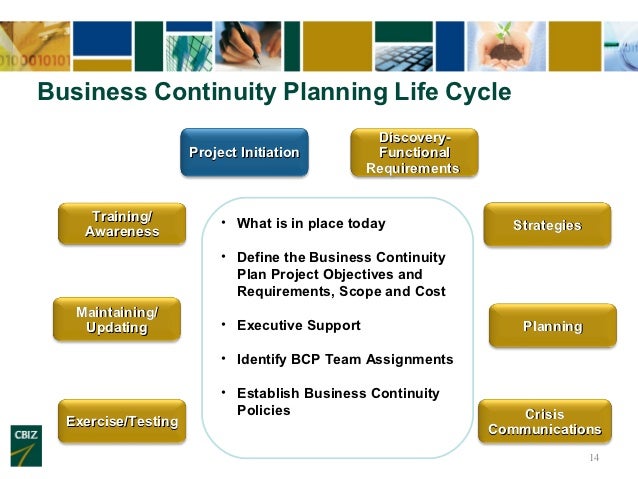 0100010101

Business Continuity Planning Life Cycle

Project Initiation

Discovery-Functional Requirements

Training/ Awareness

Strategies

Maintaining/ Updating

Planning

Exercise/Testing

Crisis Communications

• What is in place today

• Define the Business Continuity Plan Project Objectives and Requirements, Scope and Cost

• Executive Support

• Identify BCP Team Assignments

• Establish Business Continuity Policies

CBIZ

14